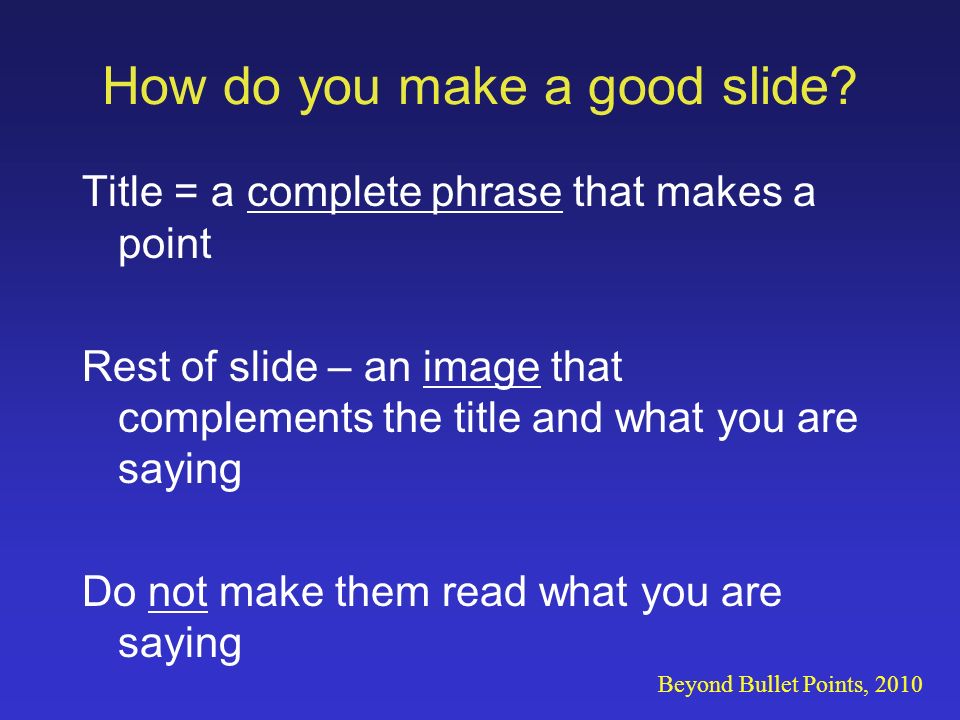 How do you make a good slide?

Title = a complete phrase that makes a point

Rest of slide – an image that complements the title and what you are saying

Do not make them read what you are saying

Beyond Bullet Points, 2010